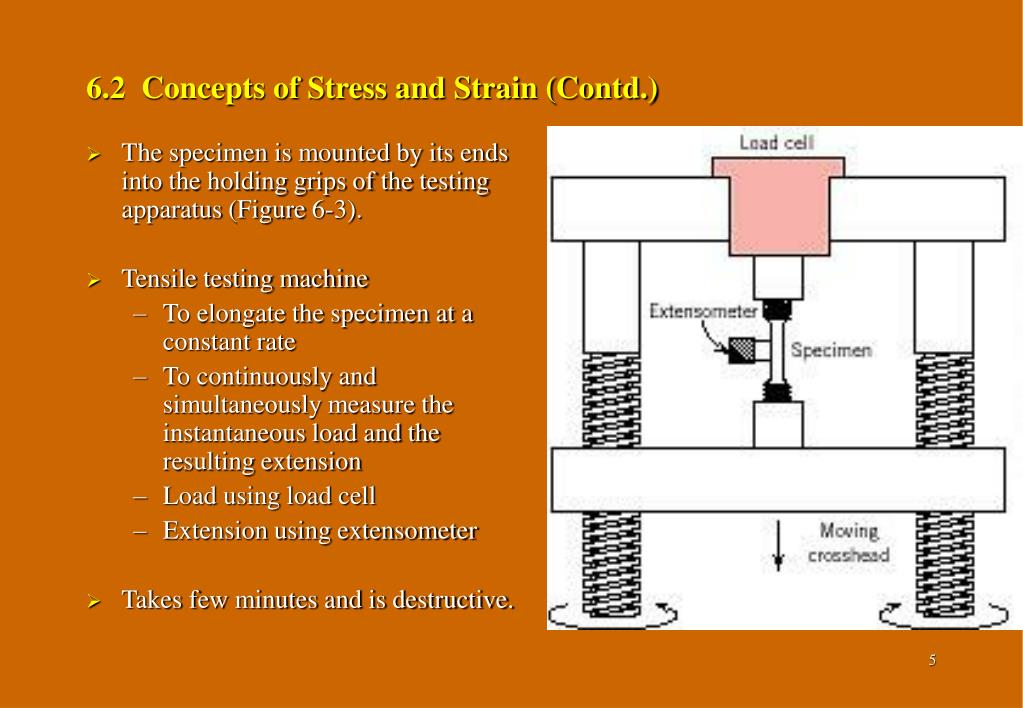 6.2 Concepts of Stress and Strain (Contd.)

➢ The specimen is mounted by its ends into the holding grips of the testing apparatus (Figure 6-3).

➢ Tensile testing machine
– To elongate the specimen at a constant rate
– To continuously and simultaneously measure the instantaneous load and the resulting extension
– Load using load cell
– Extension using extensometer

➢ Takes few minutes and is destructive.

Load cell
Extensometer
Specimen
Moving crosshead

5